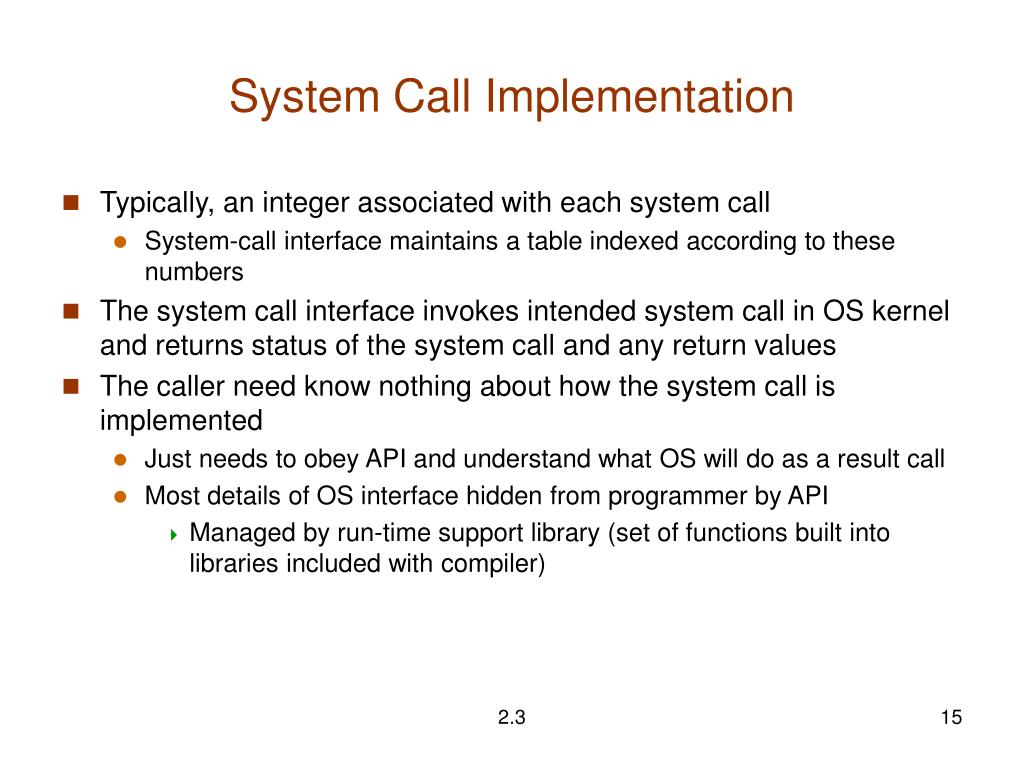 System Call Implementation

Typically, an integer associated with each system call

System-call interface maintains a table indexed according to these numbers

The system call interface invokes intended system call in OS kernel and returns status of the system call and any return values

The caller need know nothing about how the system call is implemented

Just needs to obey API and understand what OS will do as a result call

Most details of OS interface hidden from programmer by API

Managed by run-time support library (set of functions built into libraries included with compiler)

2.3

15